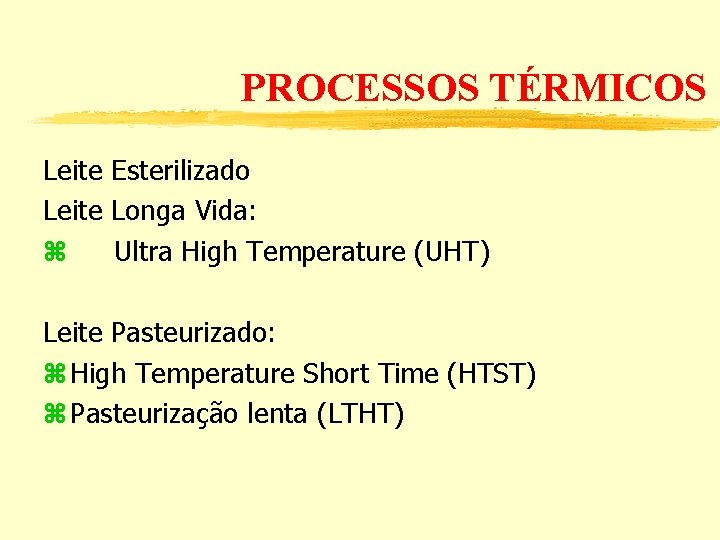 PROCESSOS TÉRMICOS

Leite Esterilizado
Leite Longa Vida:
⌘ Ultra High Temperature (UHT)

Leite Pasteurizado:
⌘ High Temperature Short Time (HTST)
⌘ Pasteurização lenta (LTHT)